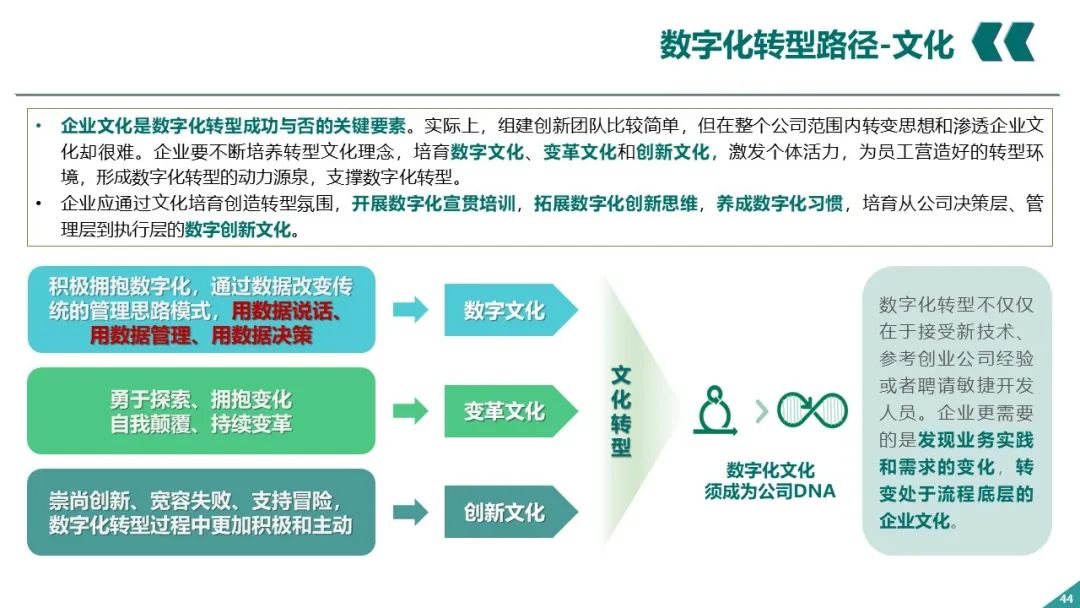 数字化转型路径-文化

• 企业文化是数字化转型成功与否的关键要素。实际上，组建创新团队比较简单，但在整个公司范围内转变思想和渗透企业文化却很难。企业要不断培养转型文化理念，培育数字文化、变革文化和创新文化，激发个体活力，为员工营造好的转型环境，形成数字化转型的动力源泉，支撑数字化转型。
• 企业应通过文化培育创造转型氛围，开展数字化宣贯培训，拓展数字化创新思维，养成数字化习惯，培育从公司决策层、管理层到执行层的数字创新文化。

积极拥抱数字化，通过数据改变传统的管理思路模式，用数据说话、用数据管理、用数据决策

数字文化

勇于探索、拥抱变化
自我颠覆、持续变革

变革文化

崇尚创新、宽容失败、支持冒险，数字化转型过程中更加积极和主动

创新文化

文化转型

数字化文化
须成为公司DNA

数字化转型不仅仅在于接受新技术、参考创业公司经验或者聘请敏捷开发人员。企业更需要的是发现业务实践和需求的变化，转变处于流程底层的企业文化。

44